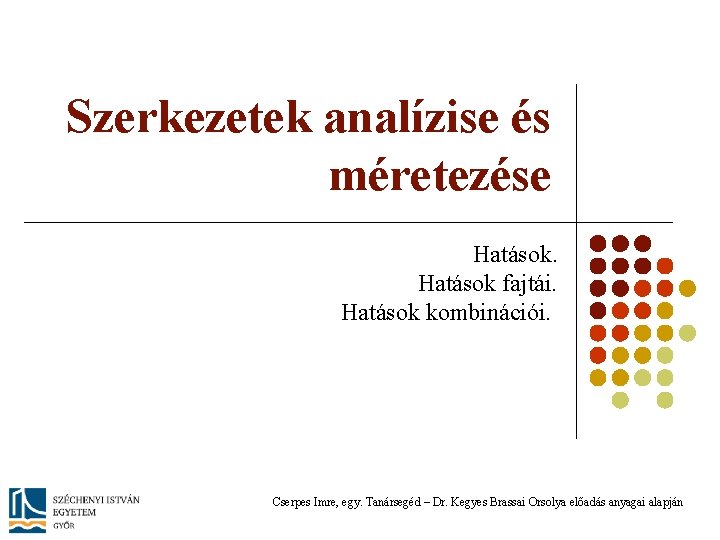 Szerkezetek analízise és méretezése

Hatások.
Hatások fajtái.
Hatások kombinációi.

SZÉCHENYI ISTVÁN EGYETEM GYŐR

Cserpes Imre, egy. Tanársegéd – Dr. Kegyes Brassai Orsolya előadás anyagai alapján